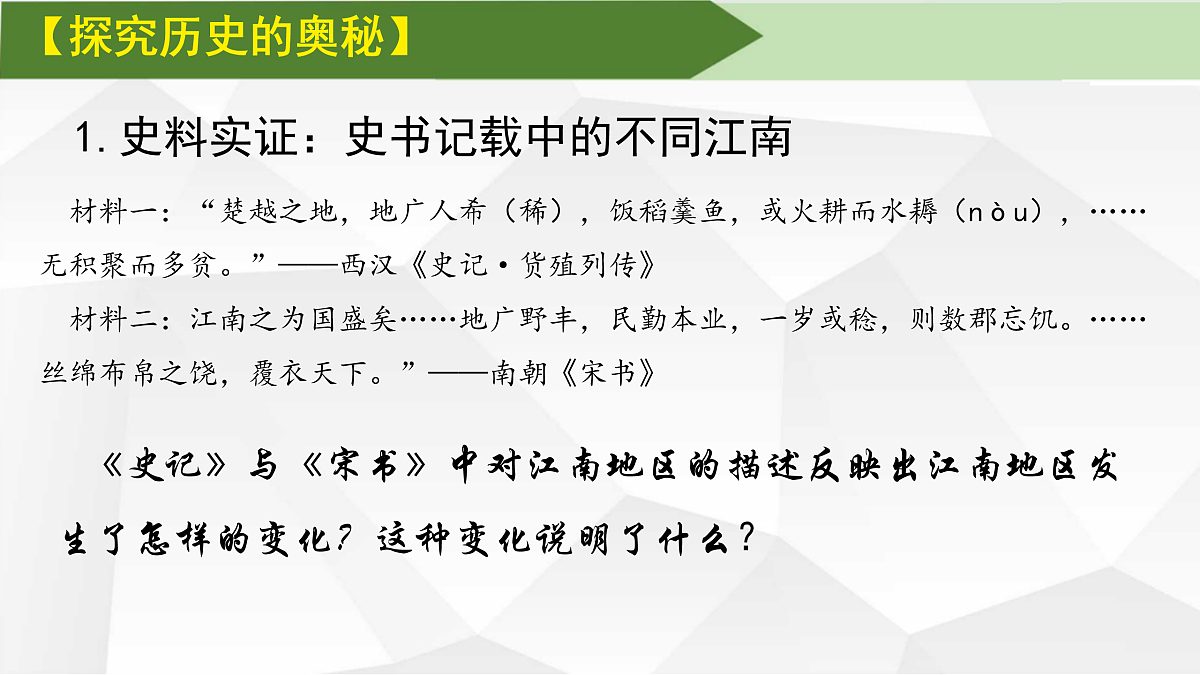 【探究历史的奥秘】

1. 史料实证：史书记载中的不同江南

材料一：“楚越之地，地广人希（稀），饭稻羹鱼，或火耕而水耨（nòu），……无积聚而多贫。”——西汉《史记·货殖列传》

材料二：江南之为国盛矣……地广野丰，民勤本业，一岁或稔，则数郡忘饥。……丝绵布帛之饶，覆衣天下。”——南朝《宋书》

《史记》与《宋书》中对江南地区的描述反映出江南地区发生了怎样的变化？这种变化说明了什么？